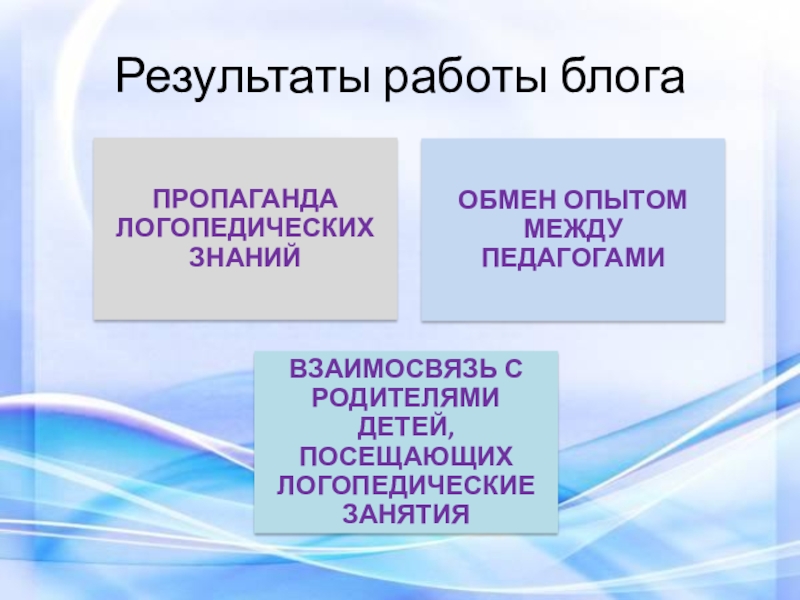 Результаты работы блога

ПРОПАГАНДА ЛОГОПЕДИЧЕСКИХ ЗНАНИЙ

ОБМЕН ОПЫТОМ МЕЖДУ ПЕДАГОГАМИ

ВЗАИМОСВЯЗЬ С РОДИТЕЛЯМИ ДЕТЕЙ, ПОСЕЩАЮЩИХ ЛОГОПЕДИЧЕСКИЕ ЗАНЯТИЯ